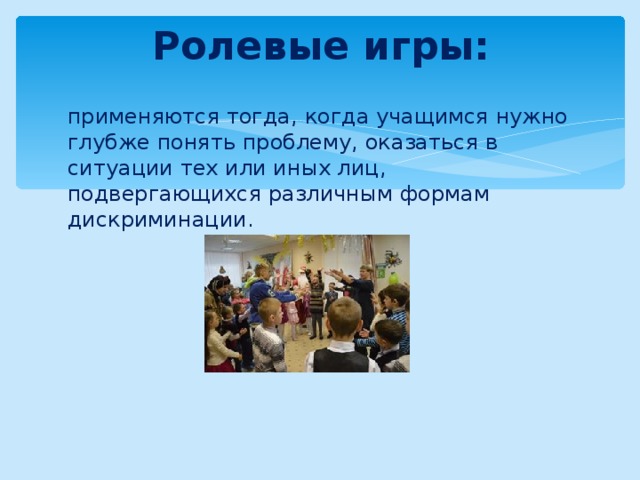 Ролевые игры:

применяются тогда, когда учащимся нужно глубже понять проблему, оказаться в ситуации тех или иных лиц, подвергающихся различным формам дискриминации.